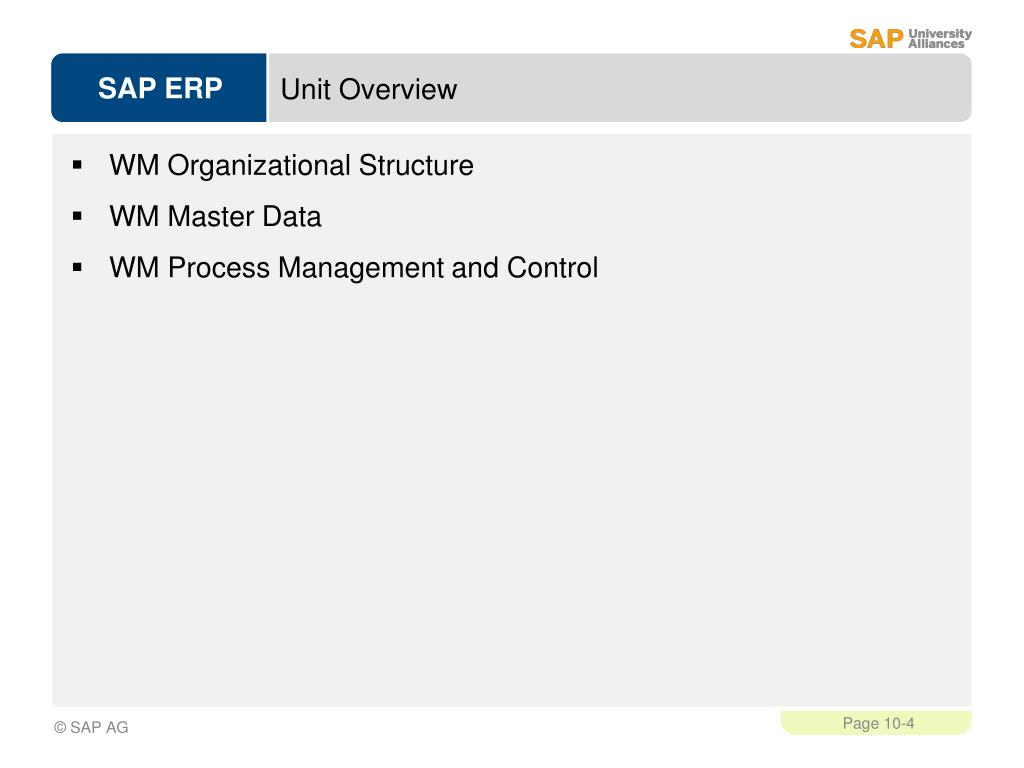 SAP University Alliances

SAP ERP

Unit Overview

▪ WM Organizational Structure
▪ WM Master Data
▪ WM Process Management and Control

© SAP AG

Page 10-4